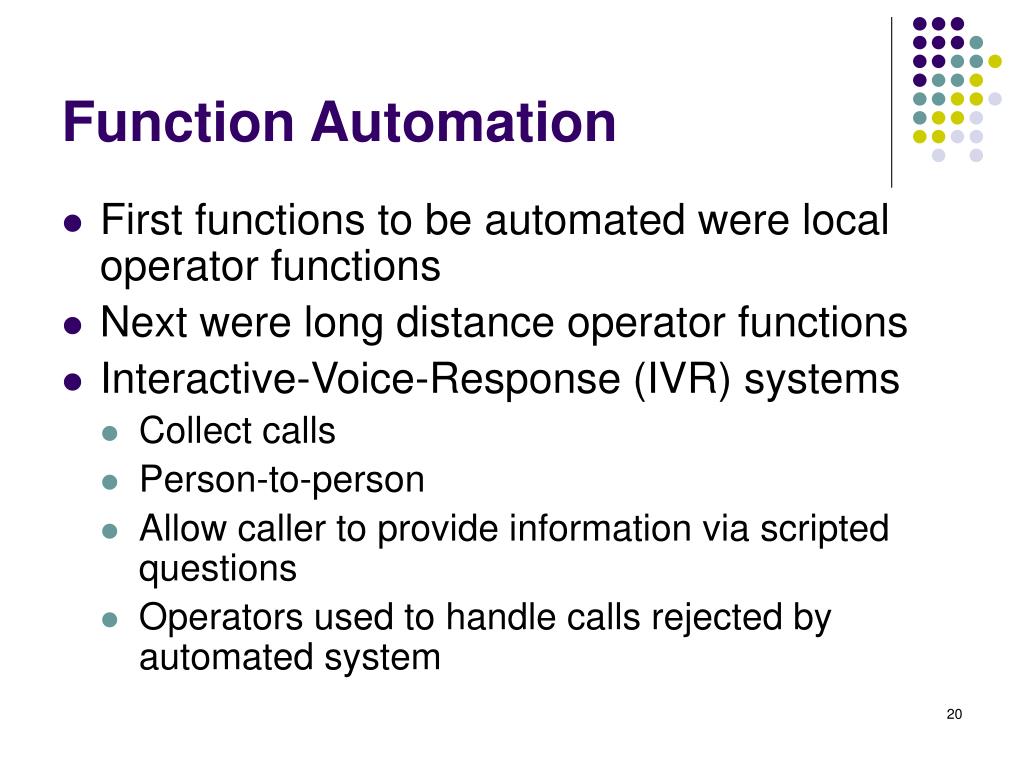 Function Automation

- First functions to be automated were local operator functions
- Next were long distance operator functions
- Interactive-Voice-Response (IVR) systems
  - Collect calls
  - Person-to-person
  - Allow caller to provide information via scripted questions
  - Operators used to handle calls rejected by automated system

20